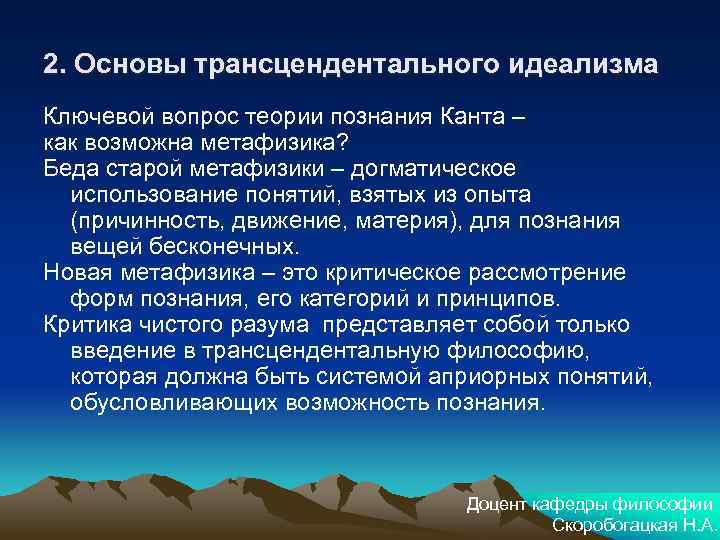 2. Основы трансцендентального идеализма

Ключевой вопрос теории познания Канта – как возможна метафизика?

Беда старой метафизики – догматическое использование понятий, взятых из опыта (причинность, движение, материя), для познания вещей бесконечных.

Новая метафизика – это критическое рассмотрение форм познания, его категорий и принципов.

Критика чистого разума представляет собой только введение в трансцендентальную философию, которая должна быть системой априорных понятий, обусловливающих возможность познания.

Доцент кафедры философии
Скоробогацкая Н.А.